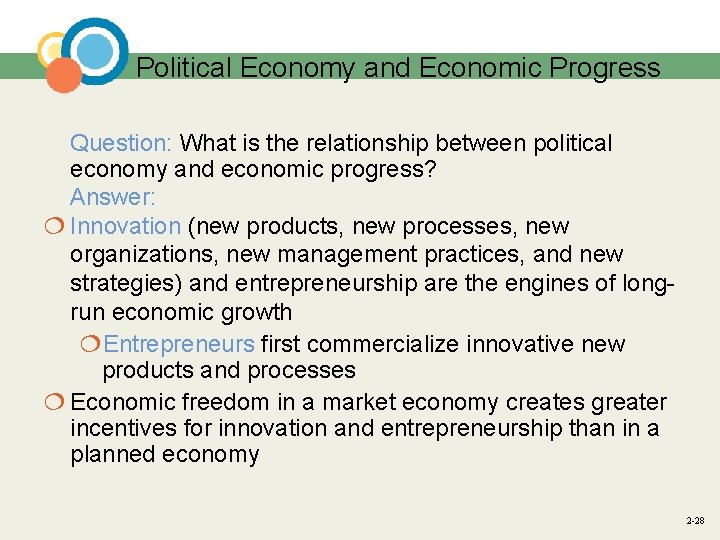 Political Economy and Economic Progress

Question: What is the relationship between political economy and economic progress?

Answer:

Innovation (new products, new processes, new organizations, new management practices, and new strategies) and entrepreneurship are the engines of long-run economic growth

Entrepreneurs first commercialize innovative new products and processes

Economic freedom in a market economy creates greater incentives for innovation and entrepreneurship than in a planned economy

2-28